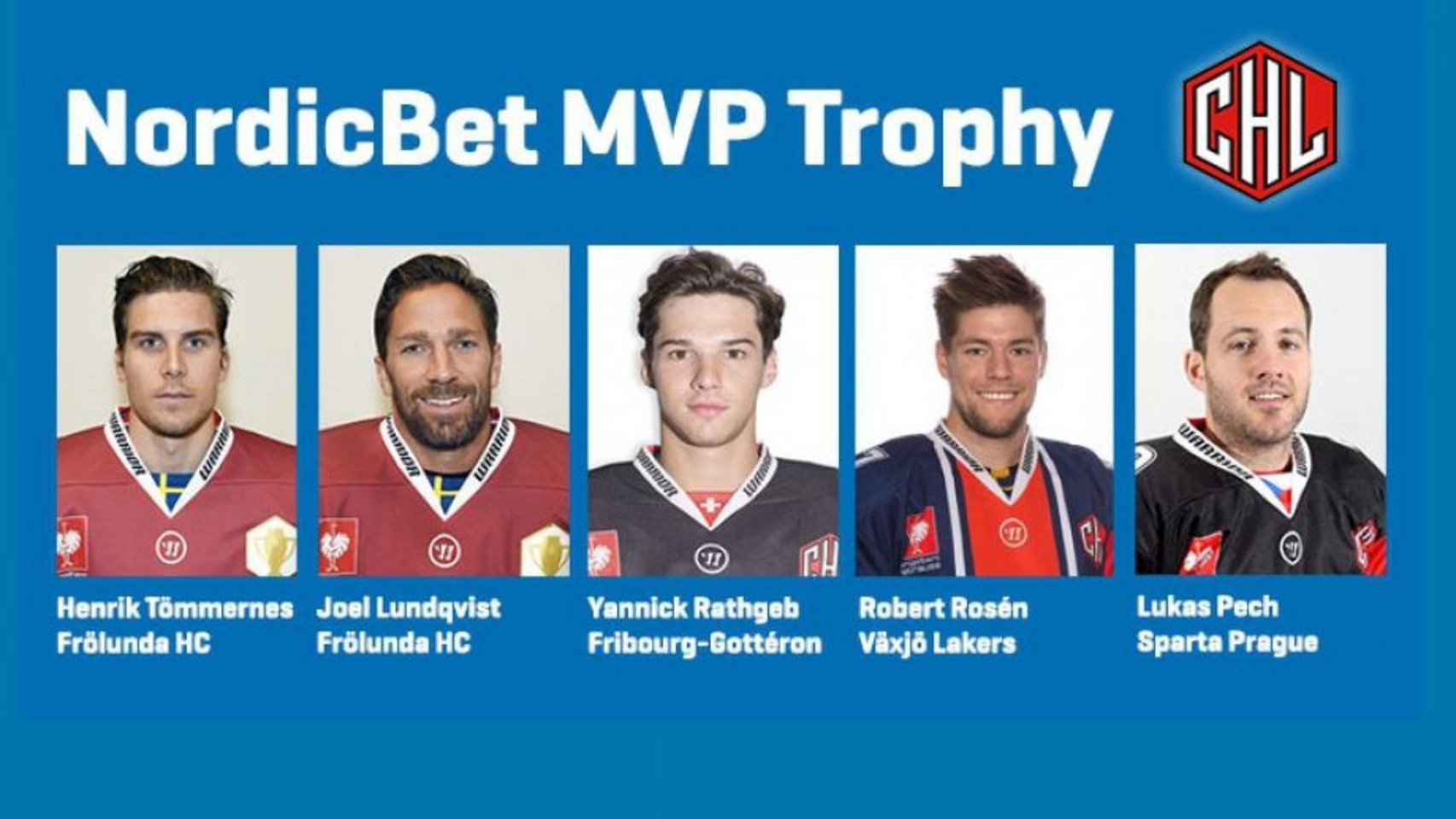 NordicBet MVP Trophy

CHL

Henrik Tömmernes
Frölunda HC

Joel Lundqvist
Frölunda HC

Yannick Rathgeb
Fribourg-Gottéron

Robert Rosén
Växjö Lakers

Lukas Pech
Sparta Prague